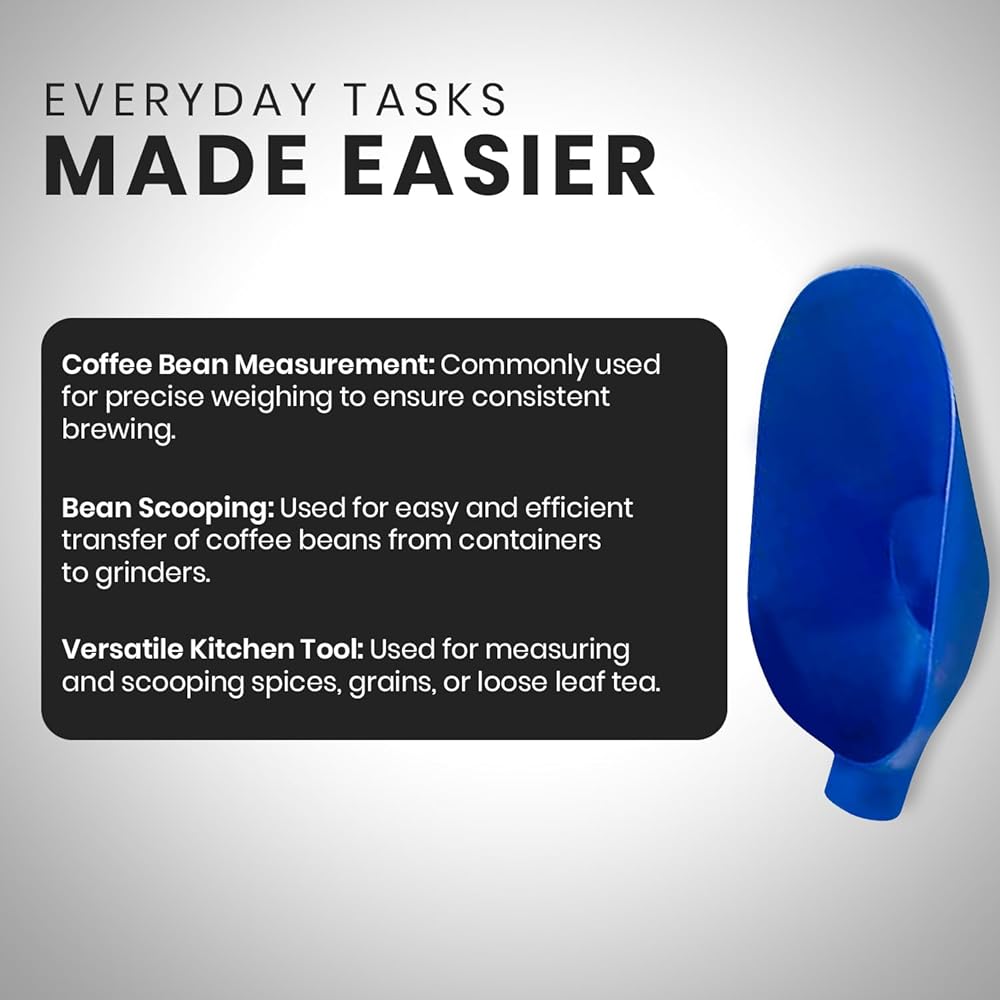 EVERYDAY TASKS
MADE EASIER

Coffee Bean Measurement: Commonly used for precise weighing to ensure consistent brewing.

Bean Scooping: Used for easy and efficient transfer of coffee beans from containers to grinders.

Versatile Kitchen Tool: Used for measuring and scooping spices, grains, or loose leaf tea.